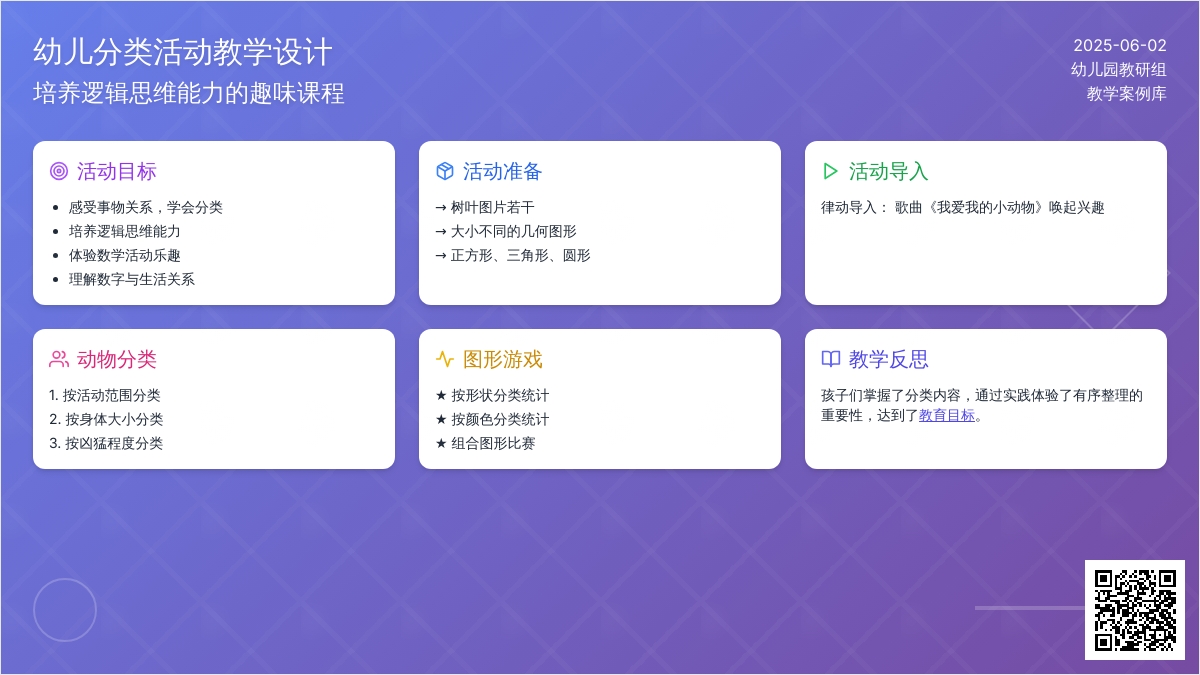 幼儿分类活动教学设计
培养逻辑思维能力的趣味课程

2025-06-02
幼儿园教研组
教学案例库

活动目标
- 感受事物关系，学会分类
- 培养逻辑思维能力
- 体验数学活动乐趣
- 理解数字与生活关系

活动准备
→ 树叶图片若干
→ 大小不同的几何图形
→ 正方形、三角形、圆形

活动导入
律动导入： 歌曲《我爱我的小动物》唤起兴趣

动物分类
1. 按活动范围分类
2. 按身体大小分类
3. 按凶猛程度分类

图形游戏
★ 按形状分类统计
★ 按颜色分类统计
★ 组合图形比赛

教学反思
孩子们掌握了分类内容，通过实践体验了有序整理的重要性，达到了教育目标。